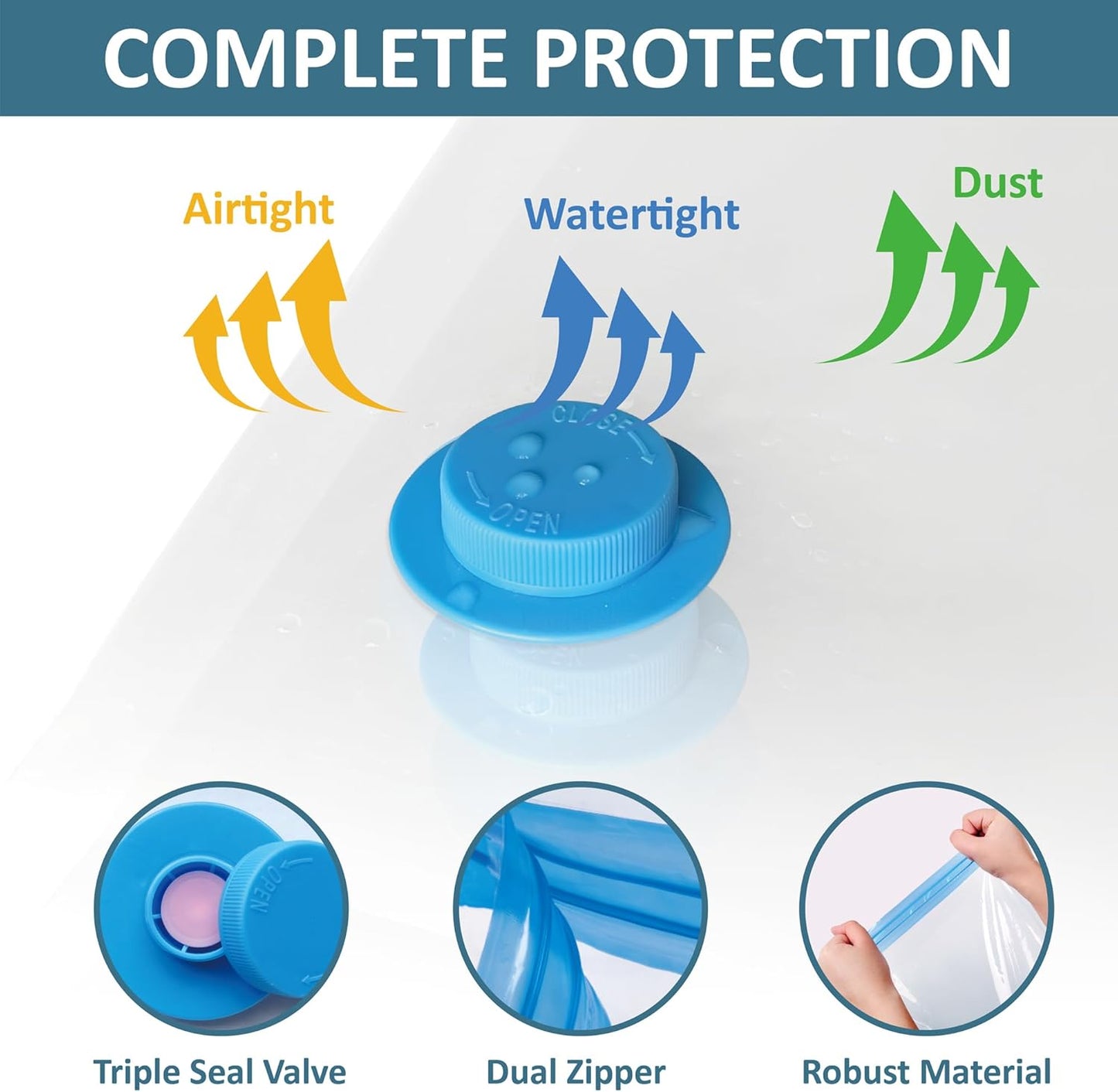 COMPLETE PROTECTION

Airtight

Watertight

Dust

CLOSE

OPEN

OPEN

Triple Seal Valve

Dual Zipper

Robust Material